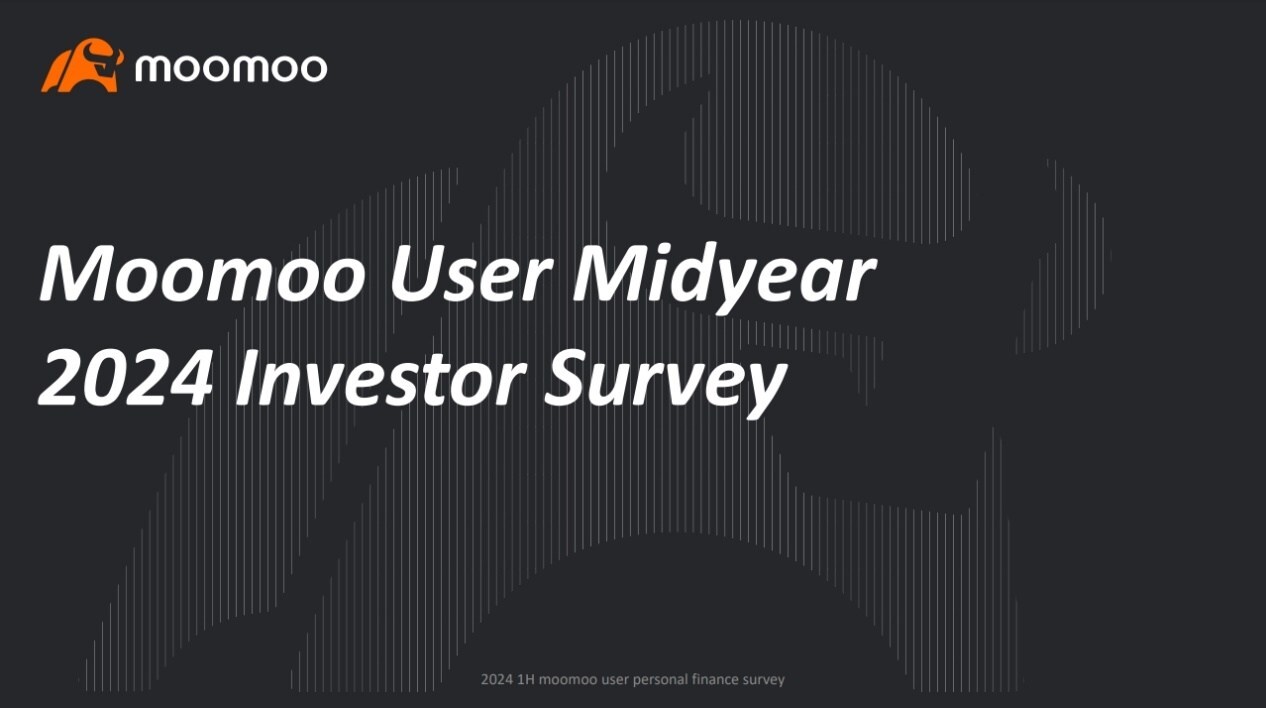 moomoo

Moomoo User Midyear 2024 Investor Survey

2024 1H moomoo user personal finance survey